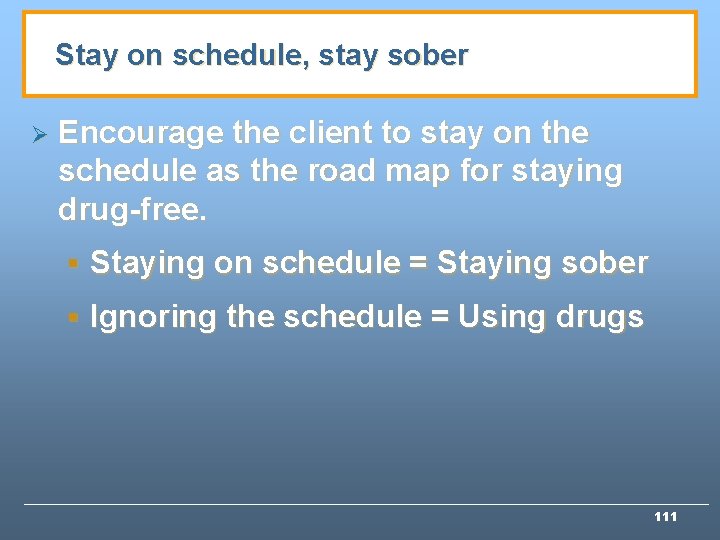 Stay on schedule, stay sober

➢ Encourage the client to stay on the schedule as the road map for staying drug-free.

▪ Staying on schedule = Staying sober

▪ Ignoring the schedule = Using drugs

111